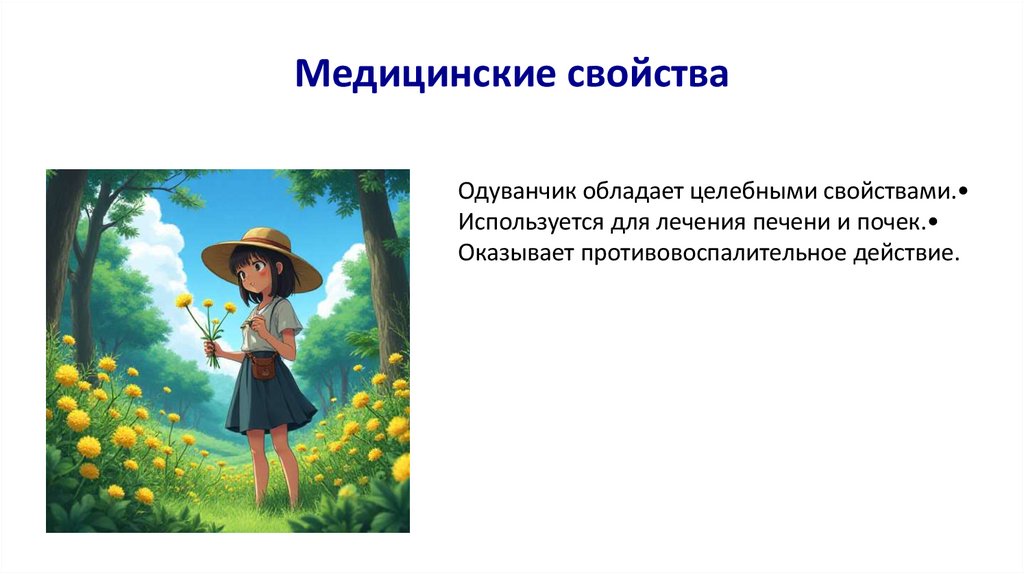 Медицинские свойства

Одуванчик обладает целебными свойствами.•
Используется для лечения печени и почек.•
Оказывает противовоспалительное действие.